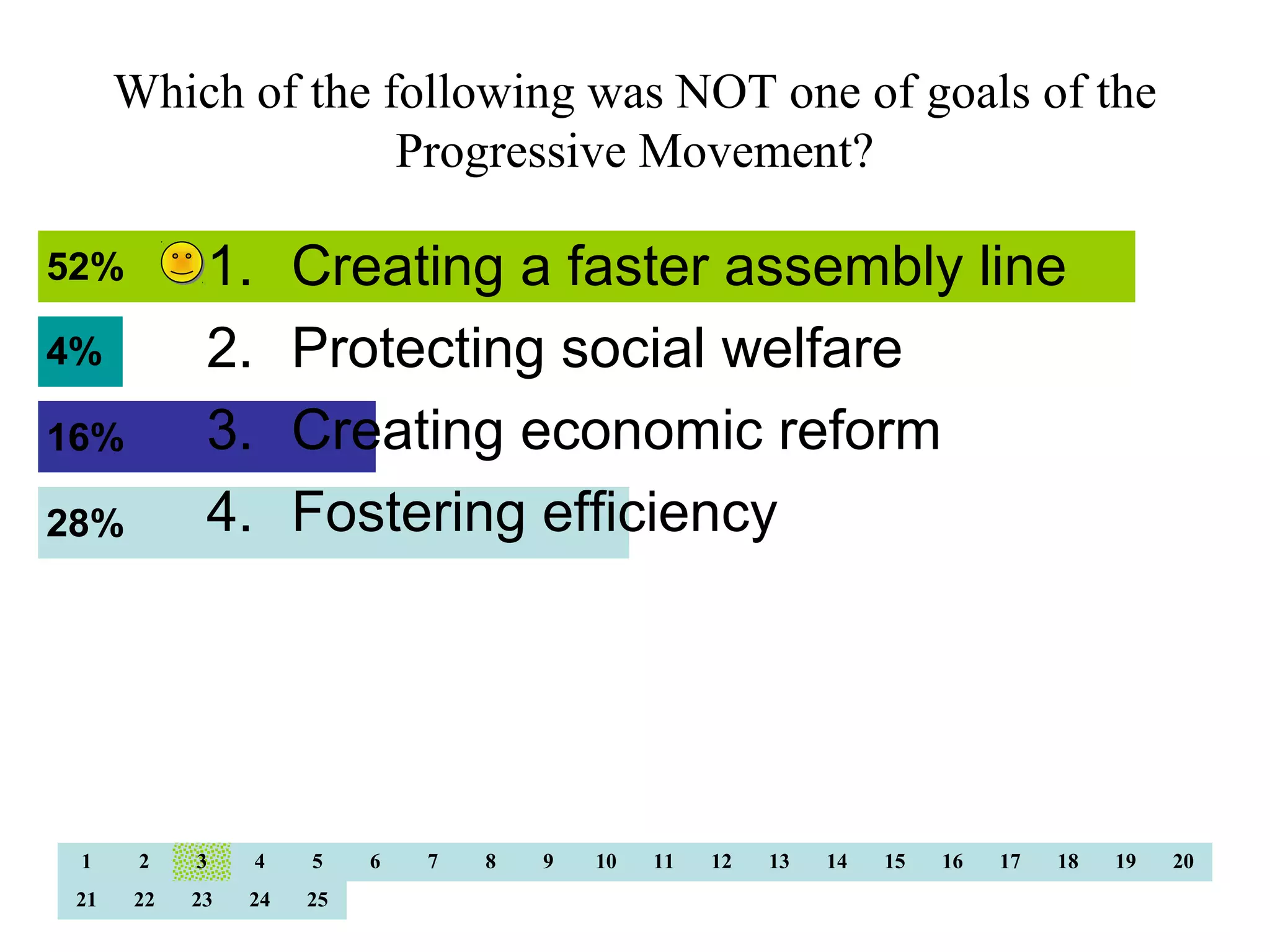 Which of the following was NOT one of goals of the Progressive Movement?

52% 1. Creating a faster assembly line

4% 2. Protecting social welfare

16% 3. Creating economic reform

28% 4. Fostering efficiency

| 1 | 2 | 3 | 4 | 5 | 6 | 7 | 8 | 9 | 10 | 11 | 12 | 13 | 14 | 15 | 16 | 17 | 18 | 19 | 20 |
|---|---|---|---|---|---|---|---|---|---|---|---|---|---|---|---|---|---|---|---|
| 21 | 22 | 23 | 24 | 25 | | | | | | | | | | | | | | | |